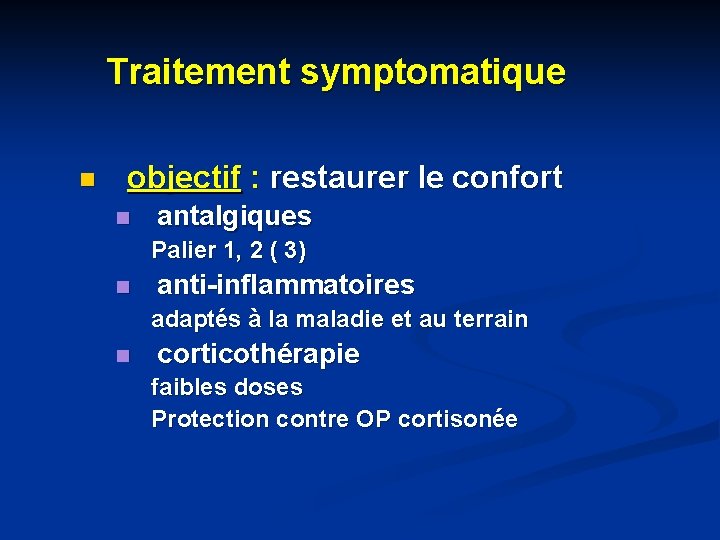 Traitement symptomatique

objectif : restaurer le confort

antalgiques

Palier 1, 2 ( 3)

anti-inflammatoires

adaptés à la maladie et au terrain

corticothérapie

faibles doses

Protection contre OP cortisonée